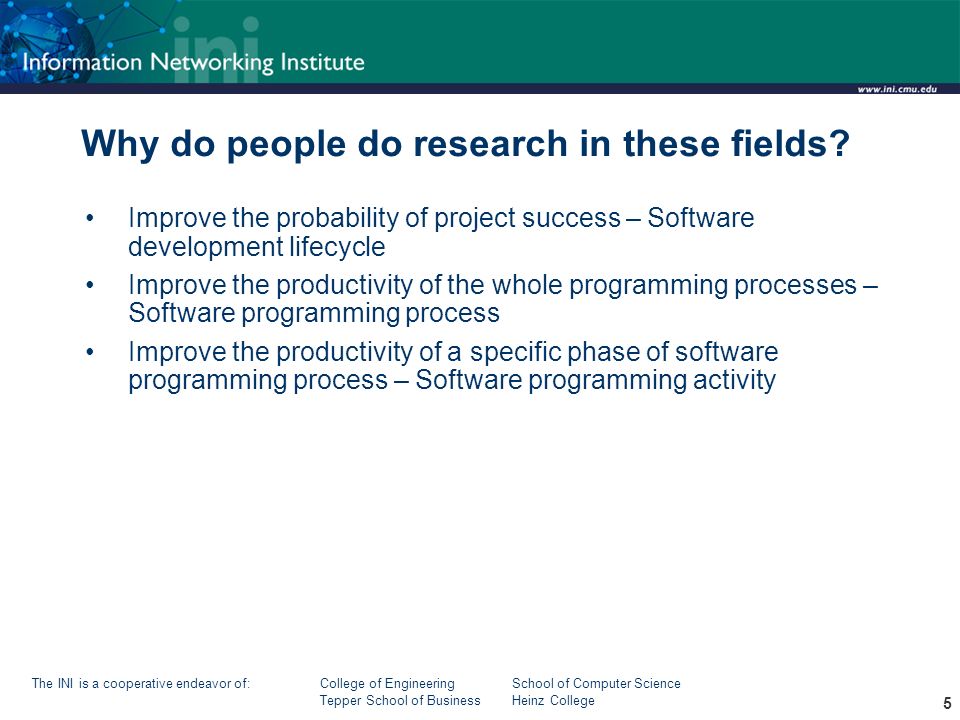 ini
Information Networking Institute

www.ini.cmu.edu

Why do people do research in these fields?

• Improve the probability of project success – Software development lifecycle
• Improve the productivity of the whole programming processes – Software programming process
• Improve the productivity of a specific phase of software programming process – Software programming activity

The INI is a cooperative endeavor of: College of Engineering Tepper School of Business School of Computer Science Heinz College

5